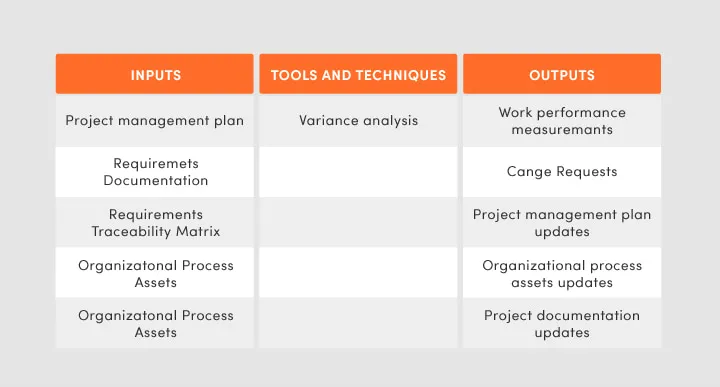 | INPUTS | TOOLS AND TECHNIQUES | OUTPUTS |
|---|---|---|
| Project management plan | Variance analysis | Work performance measuremants |
| Requiremets Documentation | | Cange Requests |
| Requirements Traceability Matrix | | Project management plan updates |
| Organizatonal Process Assets | | Organizational process assets updates |
| Organizatonal Process Assets | | Project documentation updates |